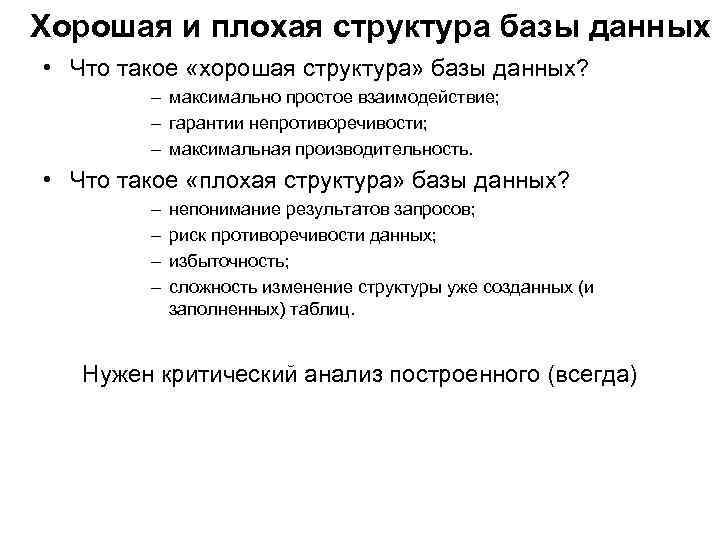 Хорошая и плохая структура базы данных

• Что такое «хорошая структура» базы данных?
– максимально простое взаимодействие;
– гарантии непротиворечивости;
– максимальная производительность.

• Что такое «плохая структура» базы данных?
– непонимание результатов запросов;
– риск противоречивости данных;
– избыточность;
– сложность изменение структуры уже созданных (и заполненных) таблиц.

Нужен критический анализ построенного (всегда)